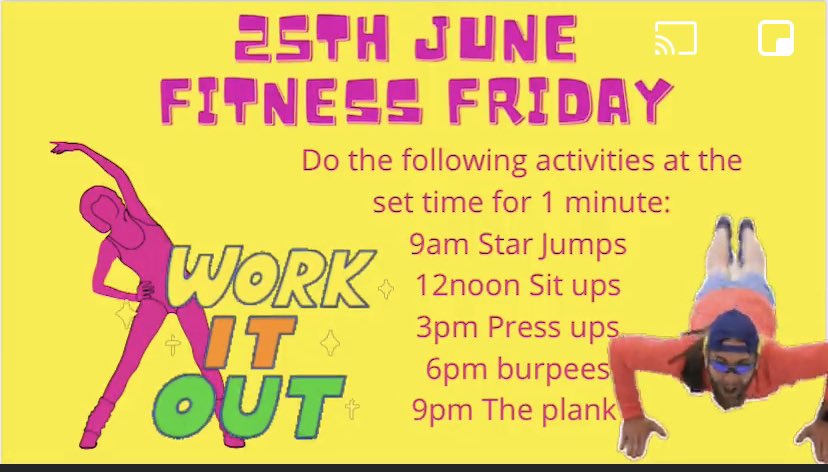 25TH JUNE
FITNESS FRIDAY

Do the following activities at the set time for 1 minute:
9am Star Jumps
12noon Sit ups
3pm Press ups
6pm burpees
9pm The plank

WORK
IT
OUT